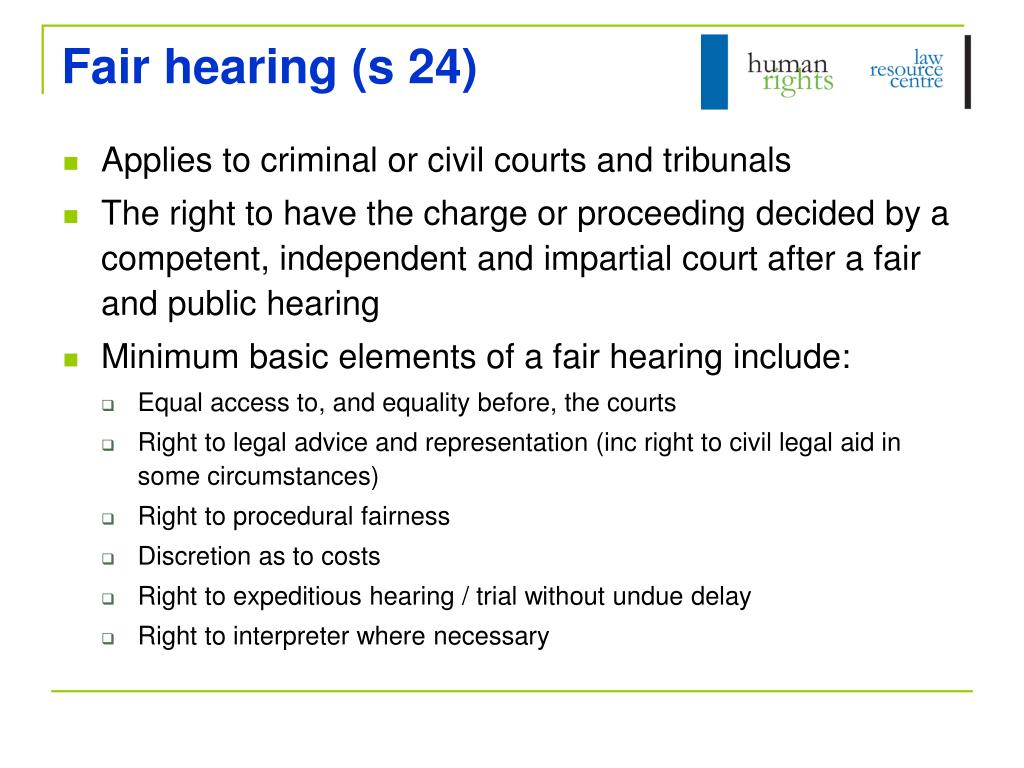 Fair hearing (s 24)

human rights law resource centre

- Applies to criminal or civil courts and tribunals
- The right to have the charge or proceeding decided by a competent, independent and impartial court after a fair and public hearing
- Minimum basic elements of a fair hearing include:
  - Equal access to, and equality before, the courts
  - Right to legal advice and representation (inc right to civil legal aid in some circumstances)
  - Right to procedural fairness
  - Discretion as to costs
  - Right to expeditious hearing / trial without undue delay
  - Right to interpreter where necessary